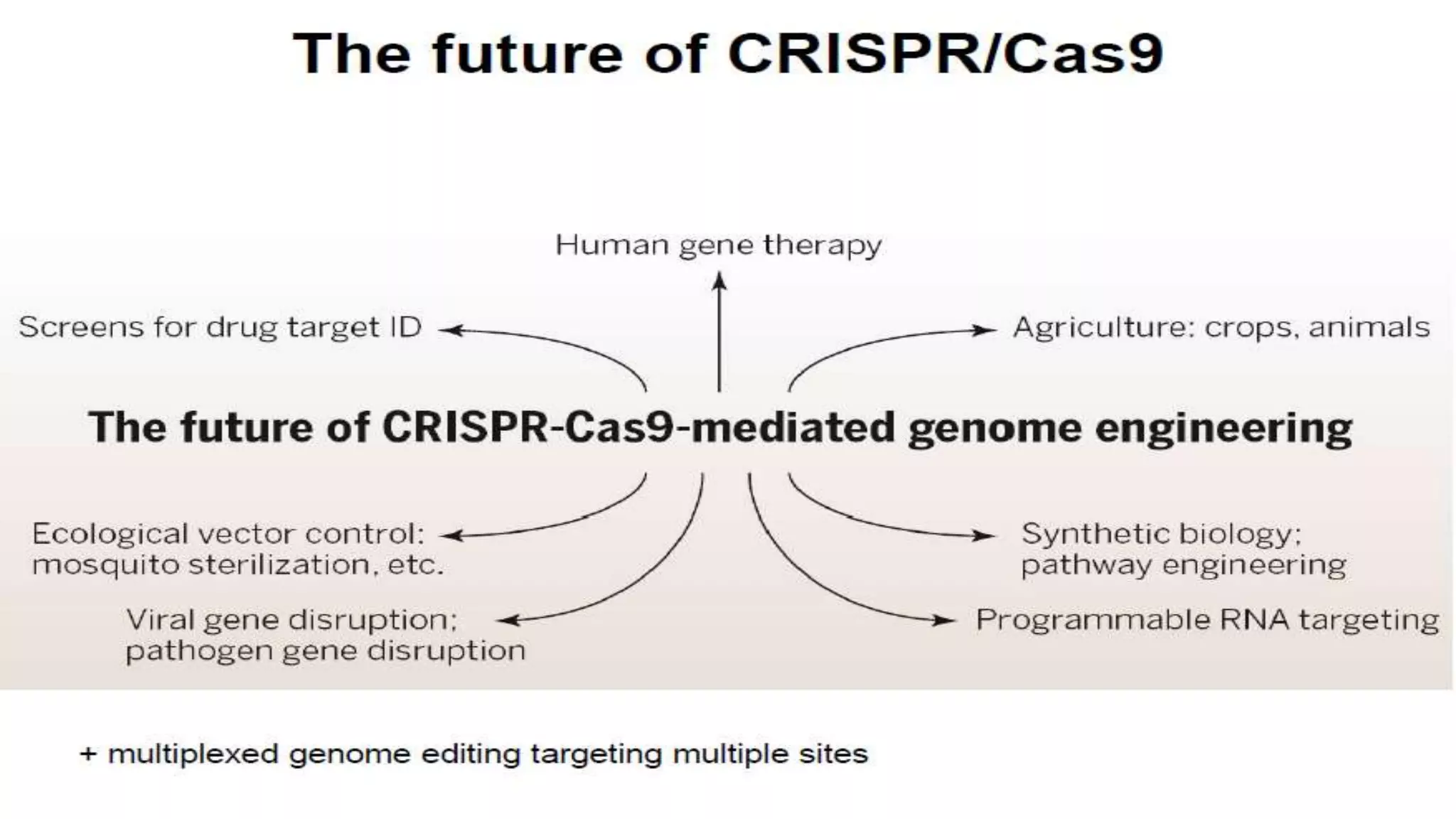 The future of CRISPR/Cas9

Human gene therapy

Screens for drug target ID

Agriculture: crops, animals

The future of CRISPR-Cas9-mediated genome engineering

Ecological vector control: mosquito sterilization, etc.

Synthetic biology; pathway engineering

Viral gene disruption; pathogen gene disruption

Programmable RNA targeting

+ multiplexed genome editing targeting multiple sites